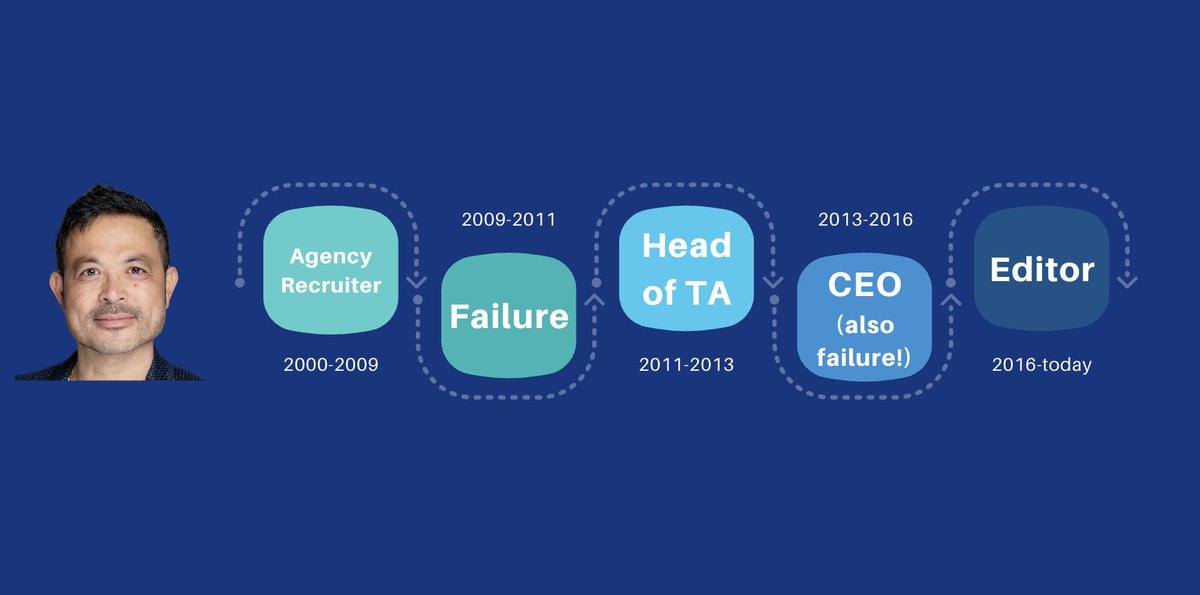 Agency Recruiter

2000-2009

2009-2011

Failure

Head of TA

2011-2013

2013-2016

CEO (also failure!)

Editor

2016-today